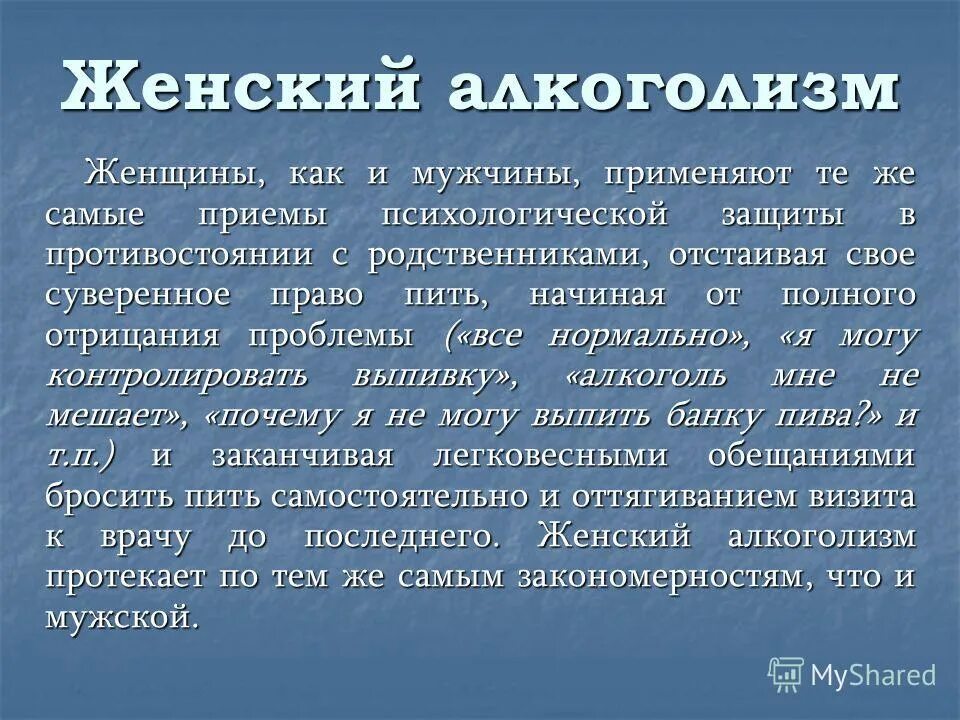 Женский алкоголизм

Женщины, как и мужчины, применяют те же самые приемы психологической защиты в противостоянии с родственниками, отстаивая свое суверенное право пить, начиная от полного отрицания проблемы («все нормально», «я могу контролировать выпивку», «алкоголь мне не мешает», «почему я не могу выпить банку пива?» и т.п.) и заканчивая легковесными обещаниями бросить пить самостоятельно и оттягиванием визита к врачу до последнего. Женский алкоголизм протекает по тем же самым закономерностям, что и мужской.

MyShared